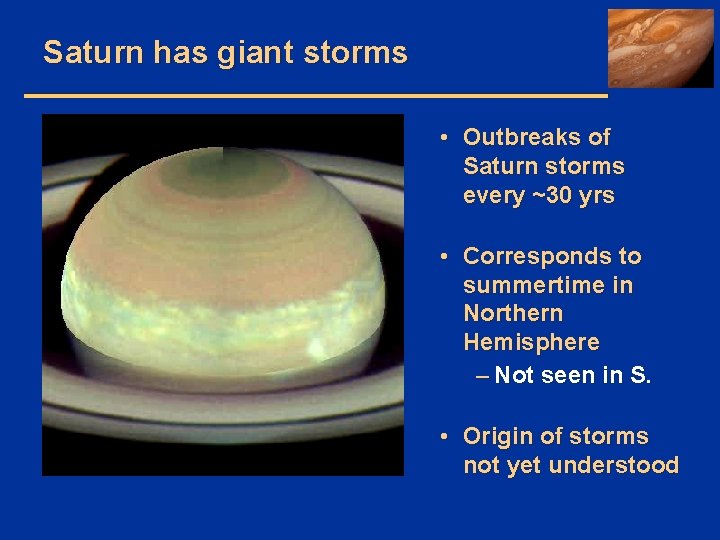 Saturn has giant storms

• Outbreaks of Saturn storms every ~30 yrs

• Corresponds to summertime in Northern Hemisphere

– Not seen in S.

• Origin of storms not yet understood